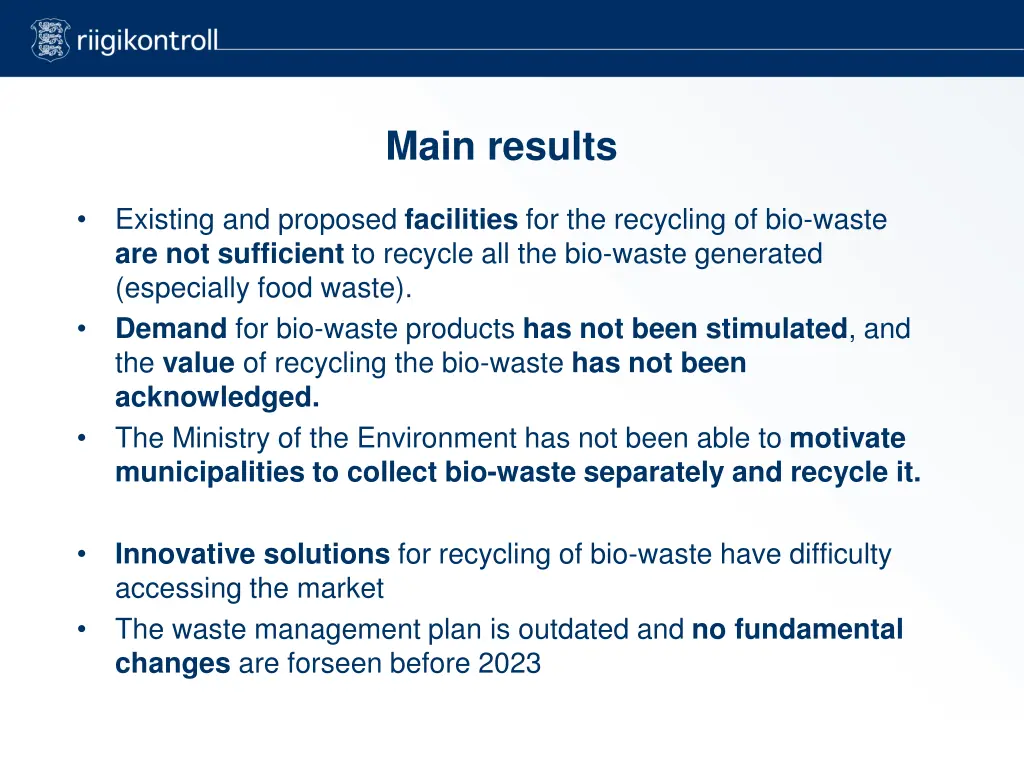 riigikontroll

Main results

• Existing and proposed facilities for the recycling of bio-waste are not sufficient to recycle all the bio-waste generated (especially food waste).
• Demand for bio-waste products has not been stimulated, and the value of recycling the bio-waste has not been acknowledged.
• The Ministry of the Environment has not been able to motivate municipalities to collect bio-waste separately and recycle it.

• Innovative solutions for recycling of bio-waste have difficulty accessing the market
• The waste management plan is outdated and no fundamental changes are forseen before 2023